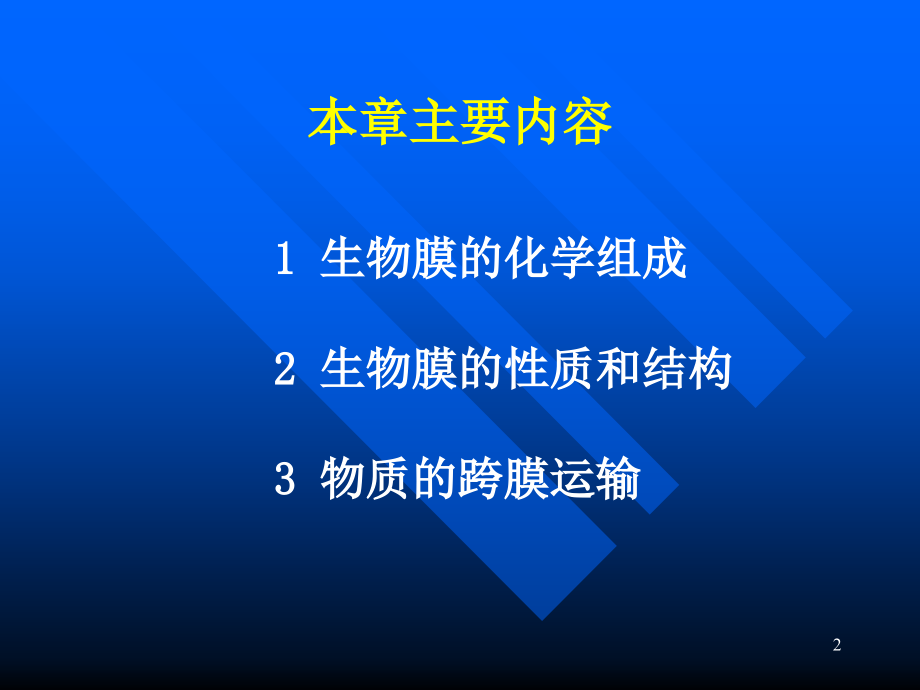 本章主要内容

1 生物膜的化学组成

2 生物膜的性质和结构

3 物质的跨膜运输

2